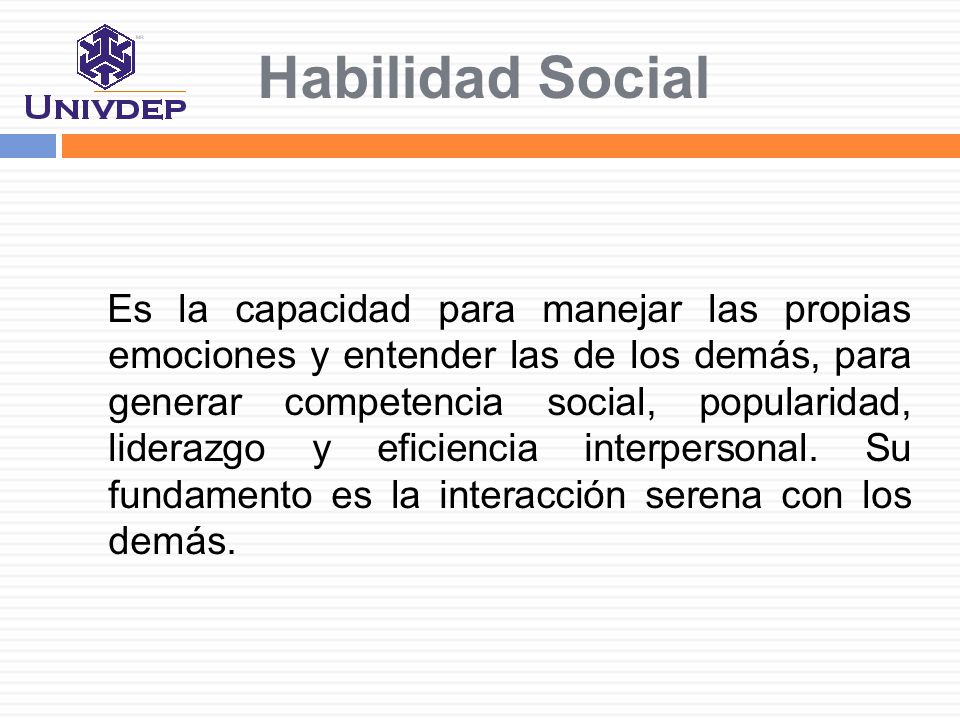 UNIVDEP

Habilidad Social

Es la capacidad para manejar las propias emociones y entender las de los demás, para generar competencia social, popularidad, liderazgo y eficiencia interpersonal. Su fundamento es la interacción serena con los demás.